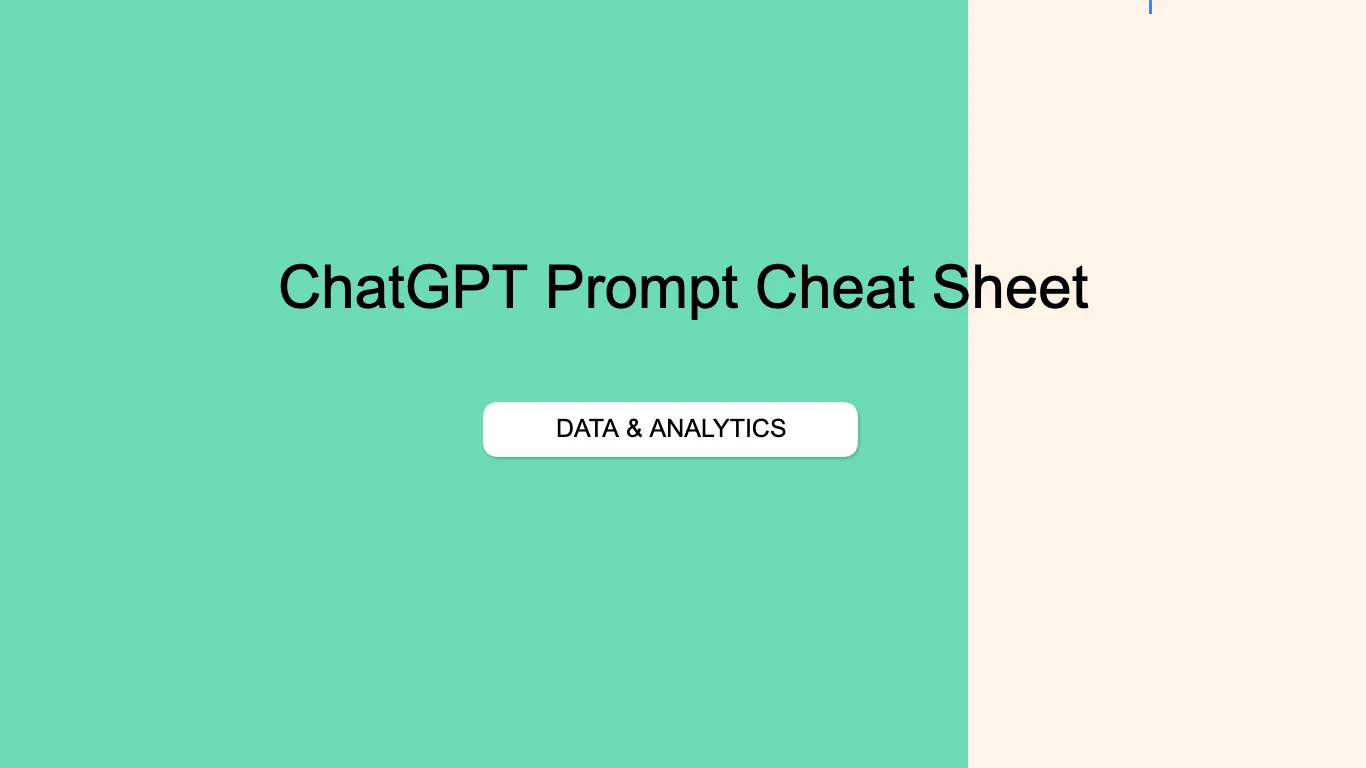 ChatGPT Prompt Cheat Sheet

DATA & ANALYTICS